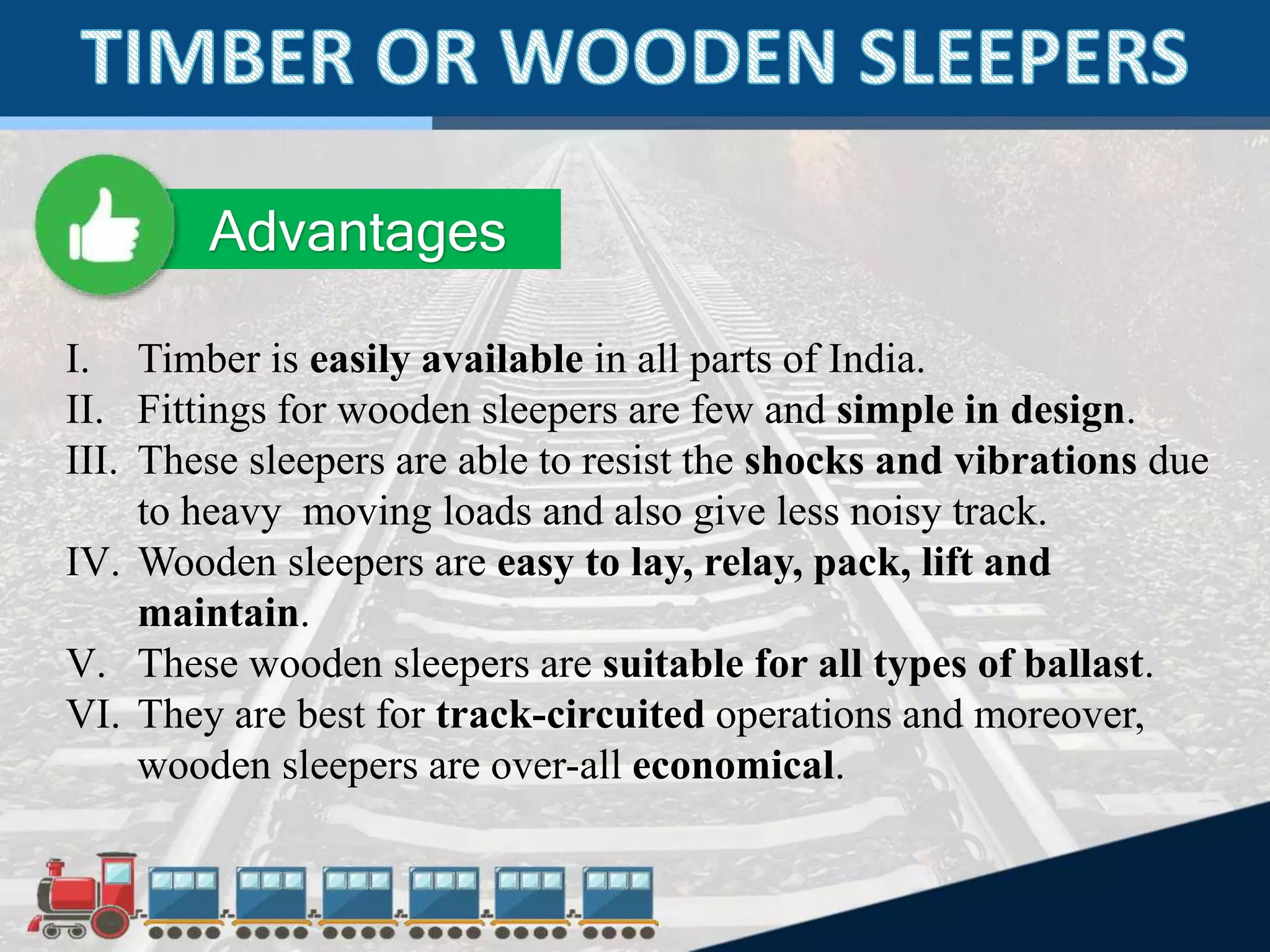 TIMBER OR WOODEN SLEEPERS

Advantages

I. Timber is easily available in all parts of India.
II. Fittings for wooden sleepers are few and simple in design.
III. These sleepers are able to resist the shocks and vibrations due to heavy moving loads and also give less noisy track.
IV. Wooden sleepers are easy to lay, relay, pack, lift and maintain.
V. These wooden sleepers are suitable for all types of ballast.
VI. They are best for track-circuited operations and moreover, wooden sleepers are over-all economical.